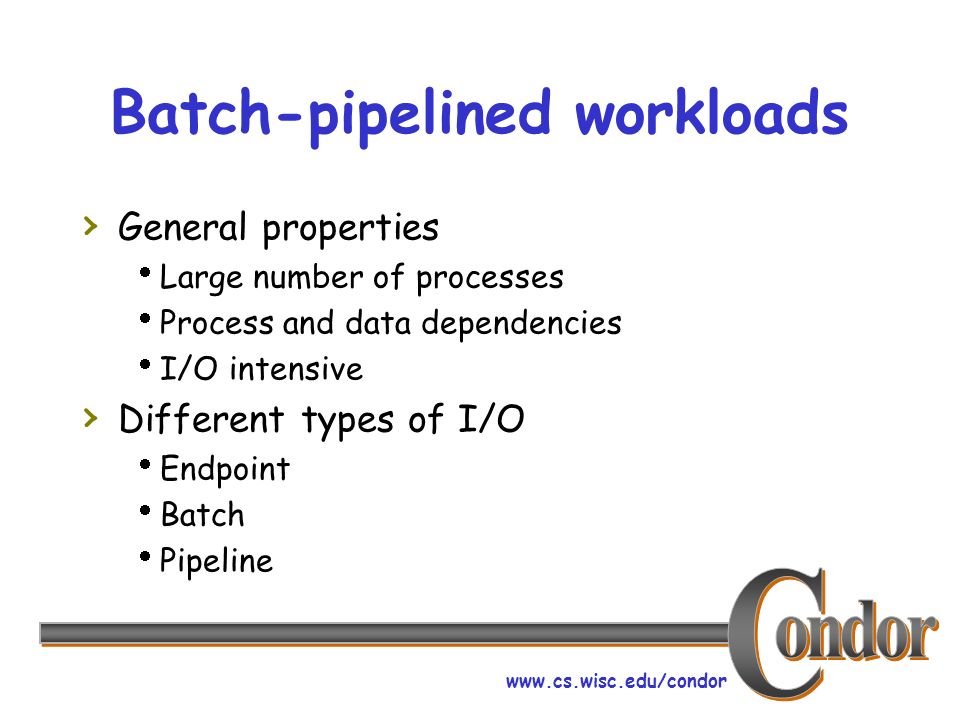 Batch-pipelined workloads

› General properties
• Large number of processes
• Process and data dependencies
• I/O intensive

› Different types of I/O
• Endpoint
• Batch
• Pipeline

Condor

www.cs.wisc.edu/condor